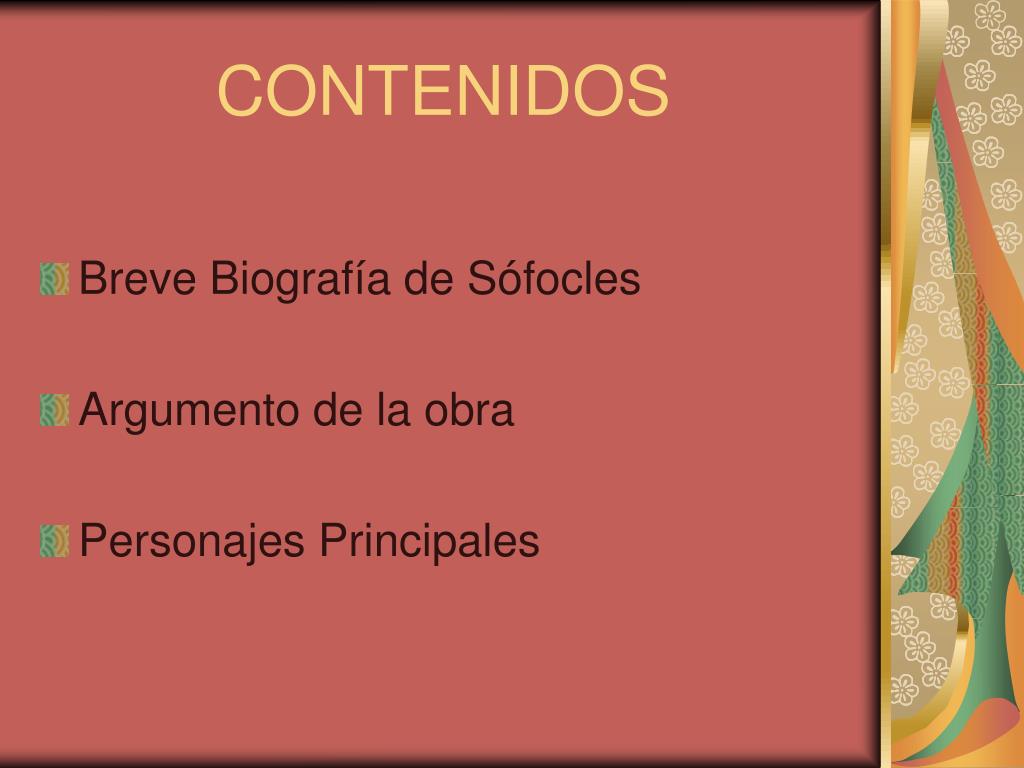 CONTENIDOS

Breve Biografía de Sófocles

Argumento de la obra

Personajes Principales